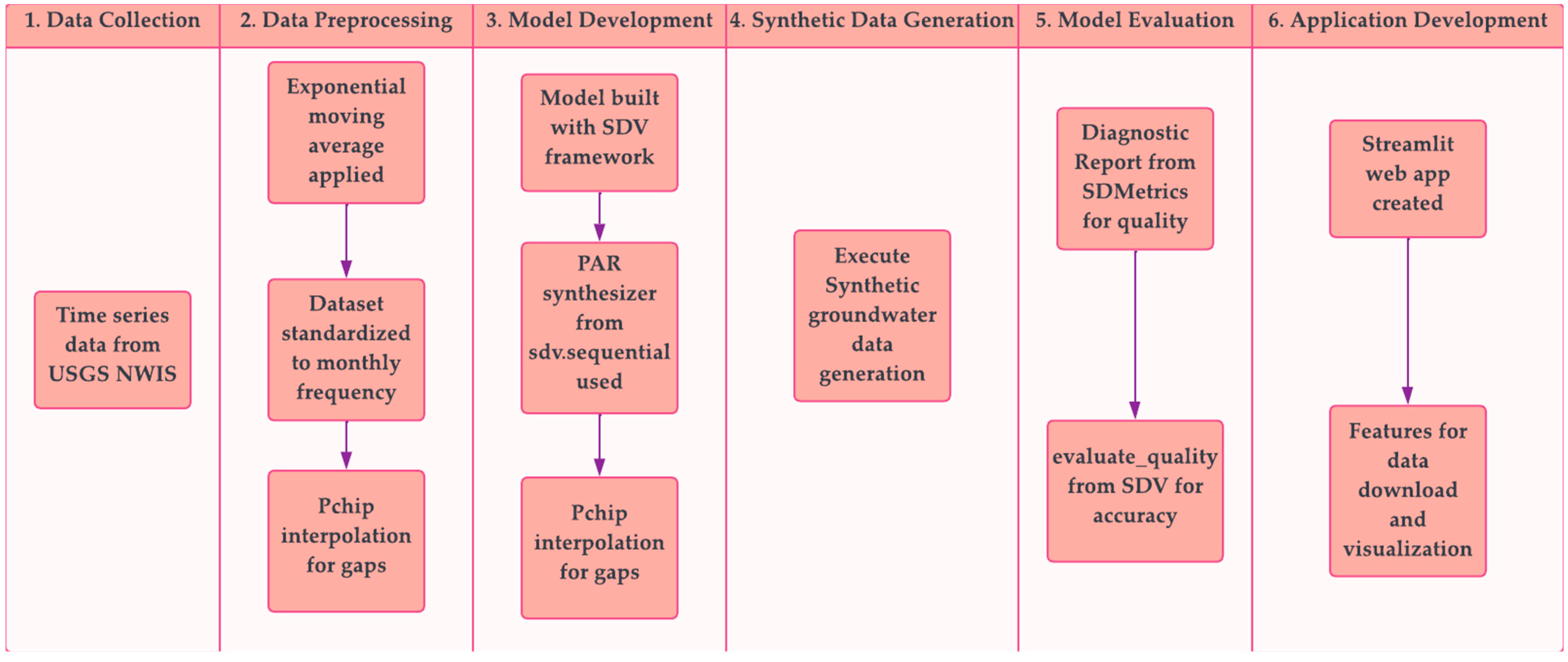 1. Data Collection

Time series data from USGS NWIS

2. Data Preprocessing

Exponential moving average applied

Dataset standardized to monthly frequency

Pchip interpolation for gaps

3. Model Development

Model built with SDV framework

PAR synthesizer from sdv.sequential used

Pchip interpolation for gaps

4. Synthetic Data Generation

Execute Synthetic groundwater data generation

5. Model Evaluation

Diagnostic Report from SDMetrics for quality

evaluate_quality from SDV for accuracy

6. Application Development

Streamlit web app created

Features for data download and visualization